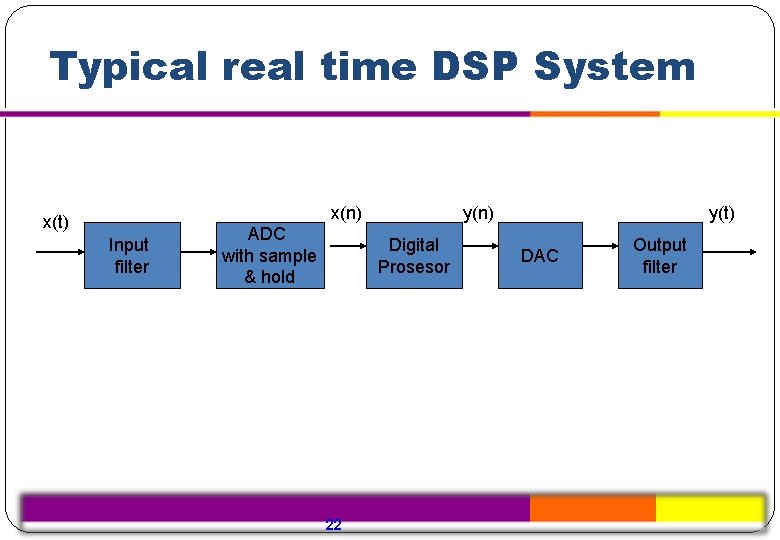 Typical real time DSP System

x(t)

Input filter

ADC with sample & hold

x(n)

Digital Prosesor

y(n)

DAC

Output filter

y(t)

22